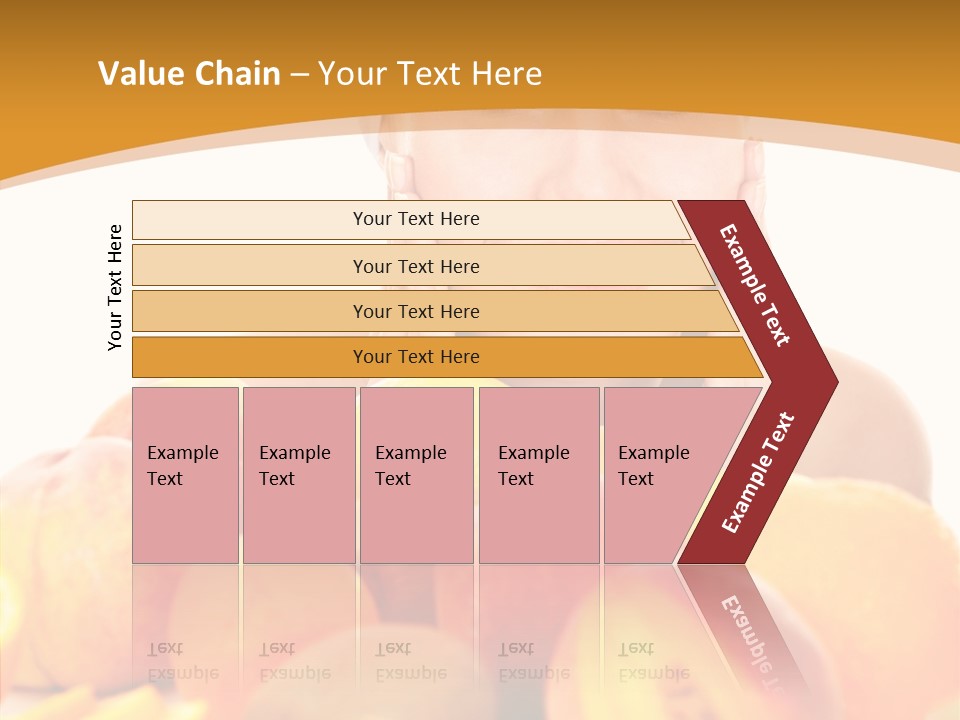 Value Chain – Your Text Here

Your Text Here

Your Text Here

Your Text Here

Your Text Here

Your Text Here

Example Text

Example Text

Example Text

Example Text

Example Text

Example Text

Example Text